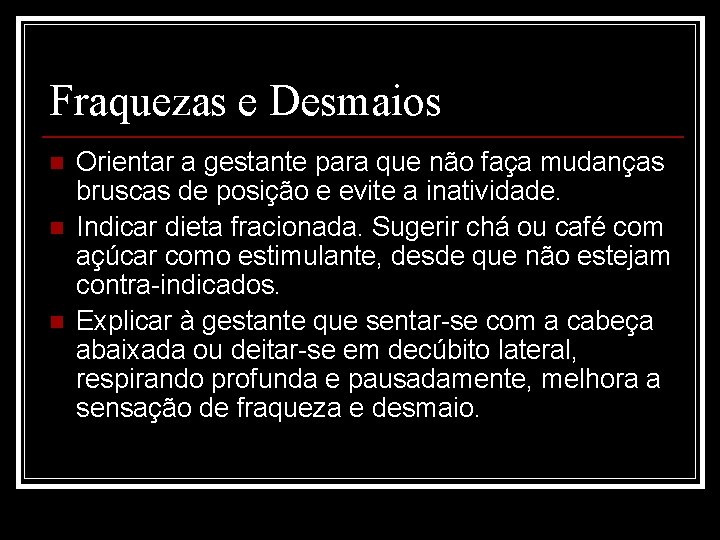 Fraquezas e Desmaios

- Orientar a gestante para que não faça mudanças bruscas de posição e evite a inatividade.
- Indicar dieta fracionada. Sugerir chá ou café com açúcar como estimulante, desde que não estejam contra-indicados.
- Explicar à gestante que sentar-se com a cabeça abaixada ou deitar-se em decúbito lateral, respirando profunda e pausadamente, melhora a sensação de fraqueza e desmaio.